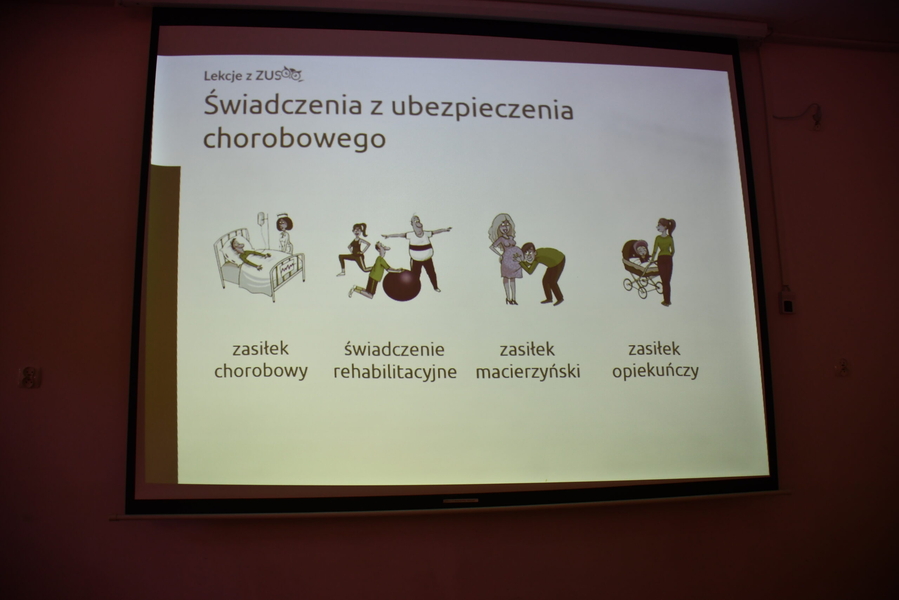 Lekcje z ZUS

Świadczenia z ubezpieczenia chorobowego

zasiłek chorobowy

świadczenie rehabilitacyjne

zasiłek macierzyński

zasiłek opiekuńczy